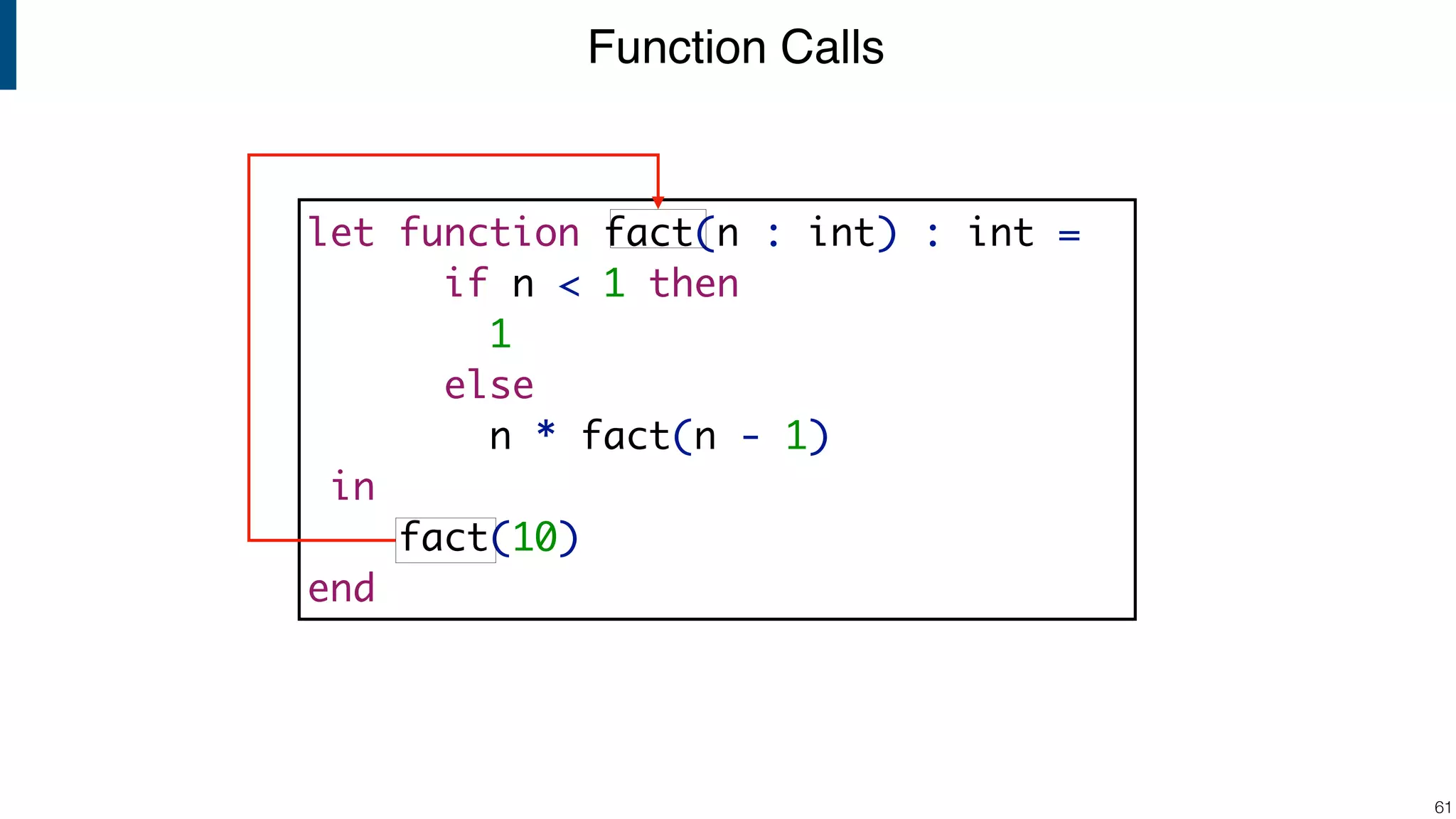 Function Calls

let function fact(n : int) : int =
      if n < 1 then
        1
      else
        n * fact(n - 1)
 in
    fact(10)
end

61